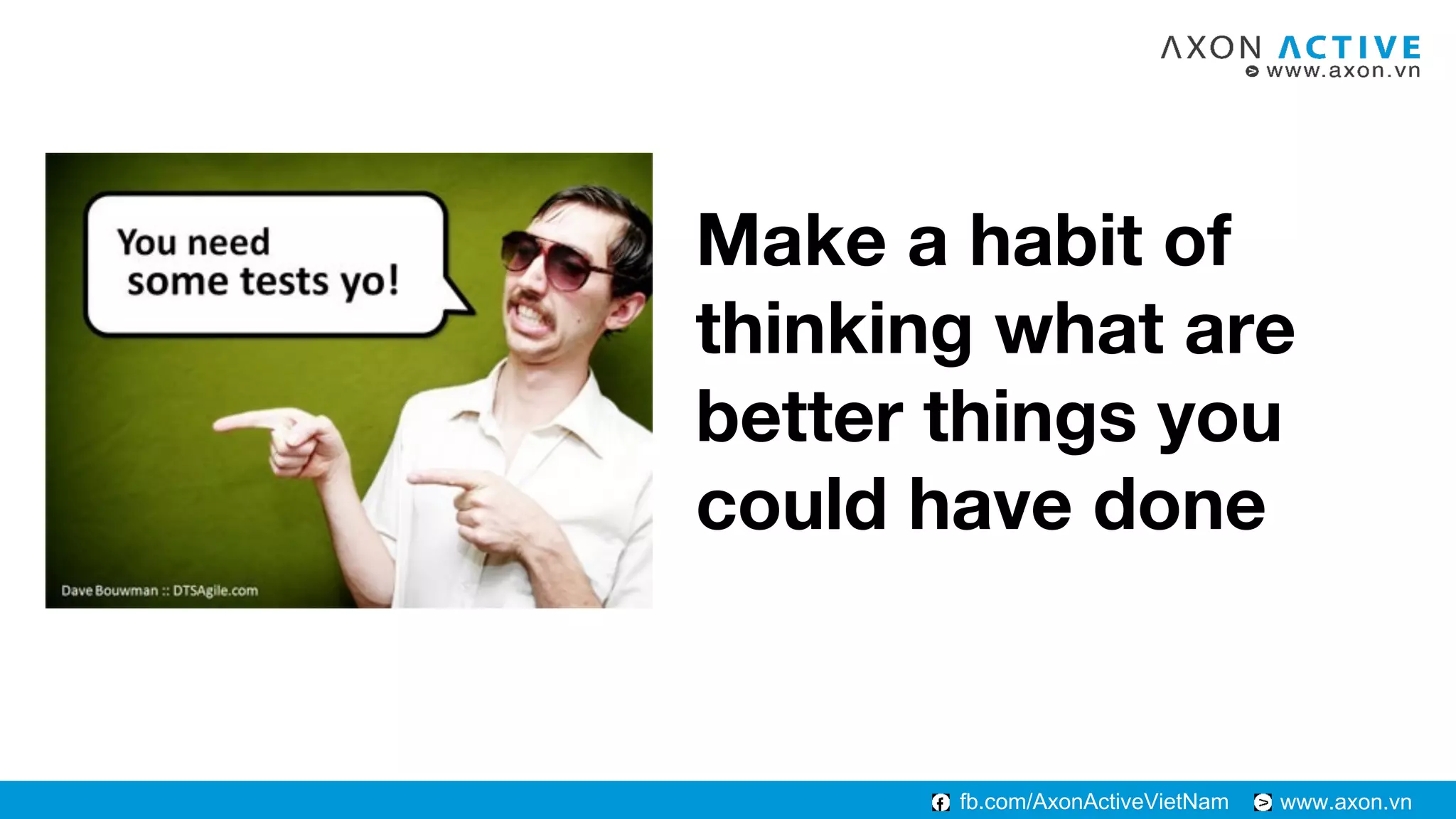 AXON ACTIVE
www.axon.vn

You need some tests yo!

Dave Bouwman :: DTSAgile.com

Make a habit of thinking what are better things you could have done

fb.com/AxonActiveVietNam www.axon.vn